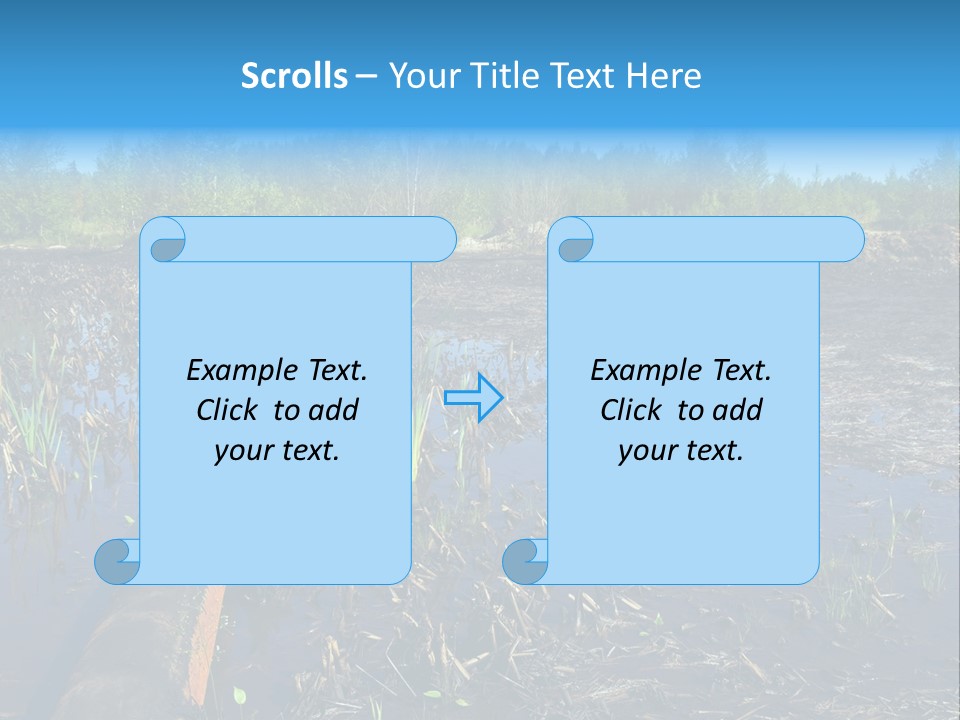 Scrolls – Your Title Text Here

Example Text. Click to add your text.

Example Text. Click to add your text.